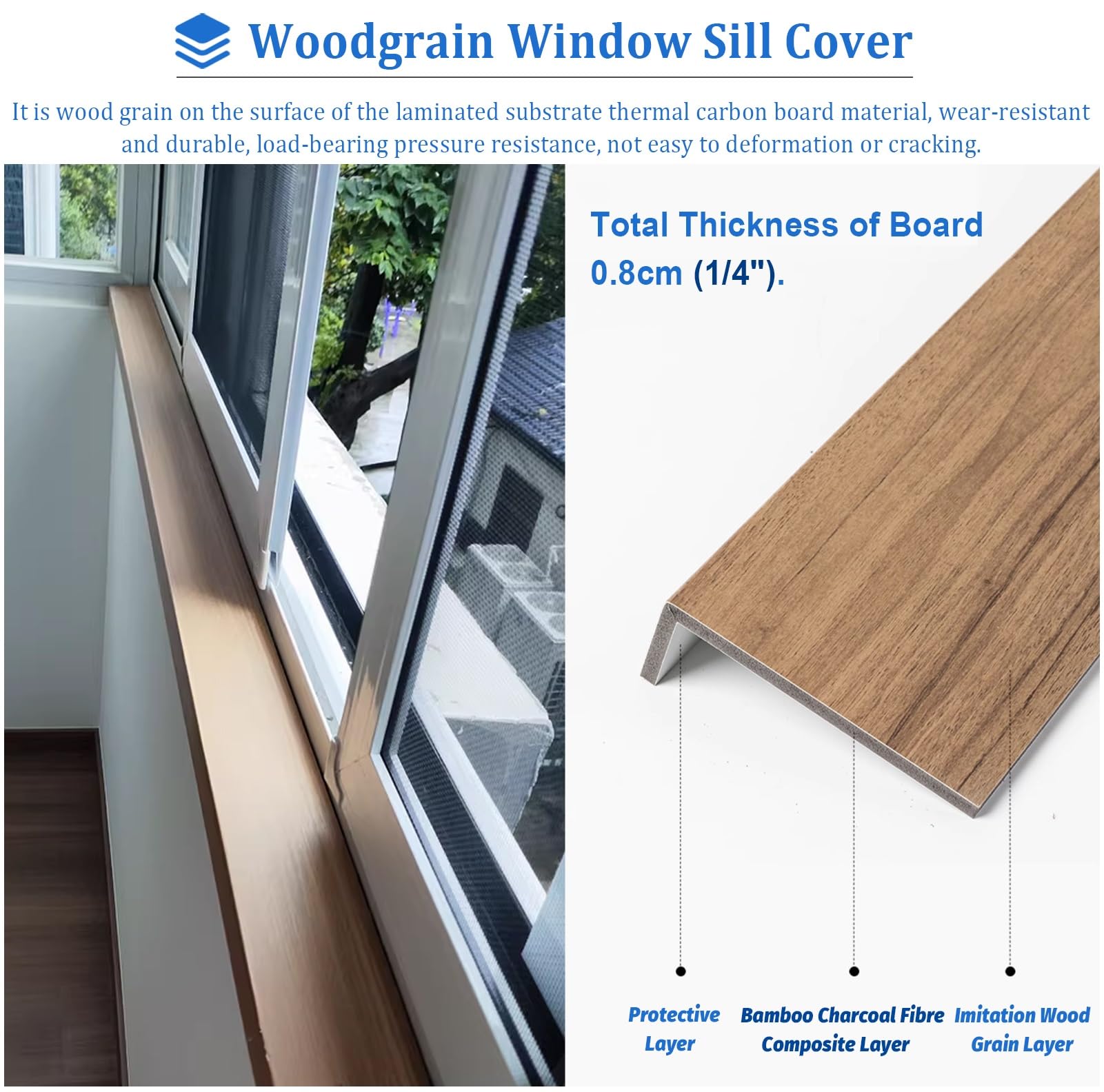 Woodgrain Window Sill Cover

It is wood grain on the surface of the laminated substrate thermal carbon board material, wear-resistant and durable, load-bearing pressure resistance, not easy to deformation or cracking.

Total Thickness of Board 0.8cm (1/4").

Protective Layer

Bamboo Charcoal Fibre Composite Layer

Imitation Wood Grain Layer